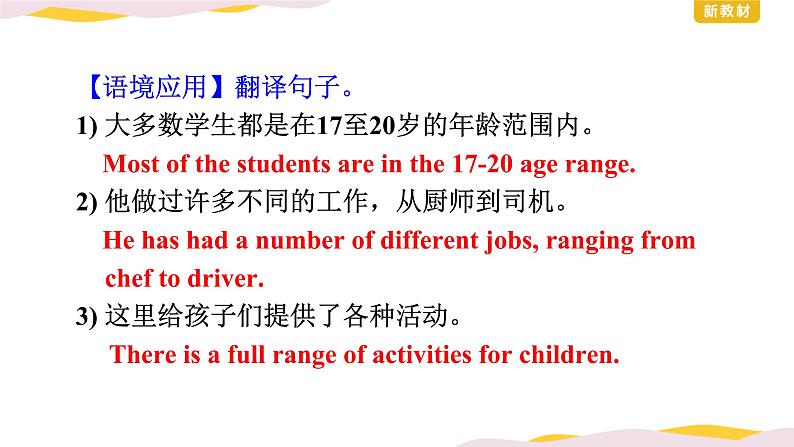 新教材

【语境应用】翻译句子。

1) 大多数学生都是在17至20岁的年龄范围内。

Most of the students are in the 17-20 age range.

2) 他做过许多不同的工作，从厨师到司机。

He has had a number of different jobs, ranging from chef to driver.

3) 这里给孩子们提供了各种活动。

There is a full range of activities for children.